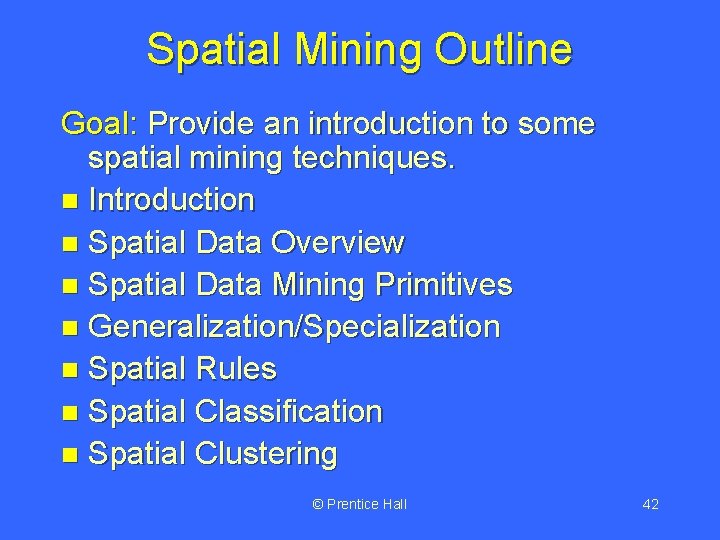 Spatial Mining Outline

Goal: Provide an introduction to some spatial mining techniques.

- Introduction
- Spatial Data Overview
- Spatial Data Mining Primitives
- Generalization/Specialization
- Spatial Rules
- Spatial Classification
- Spatial Clustering

© Prentice Hall

42